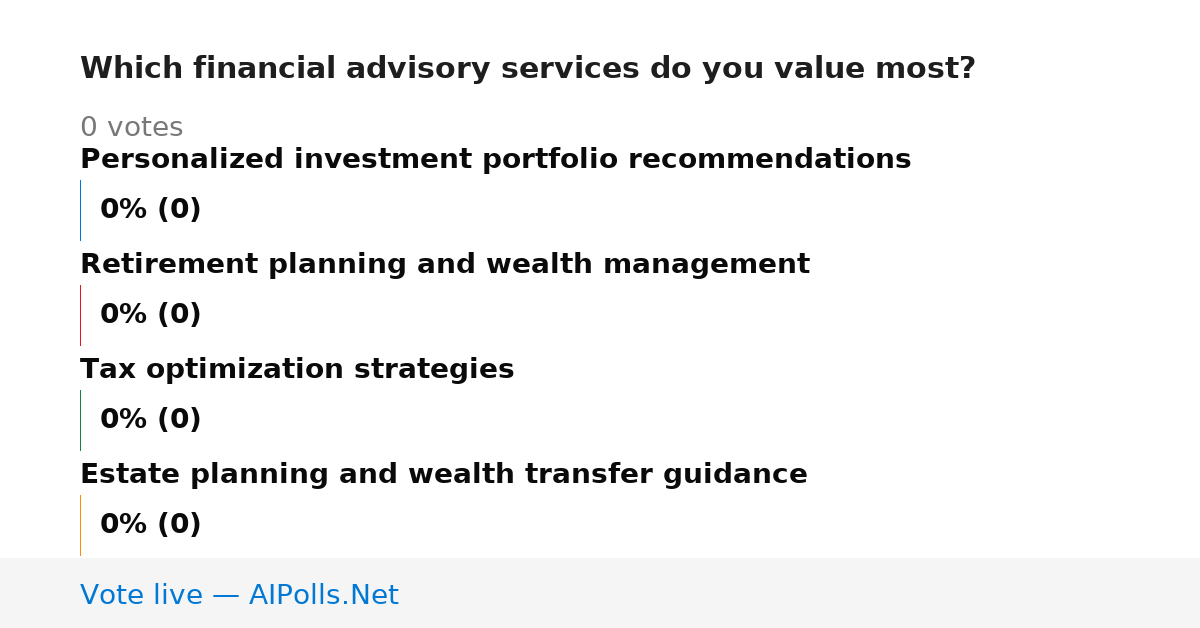 Which financial advisory services do you value most?

0 votes

Personalized investment portfolio recommendations

0% (0)

Retirement planning and wealth management

0% (0)

Tax optimization strategies

0% (0)

Estate planning and wealth transfer guidance

0% (0)

Vote live — AIPolls.Net